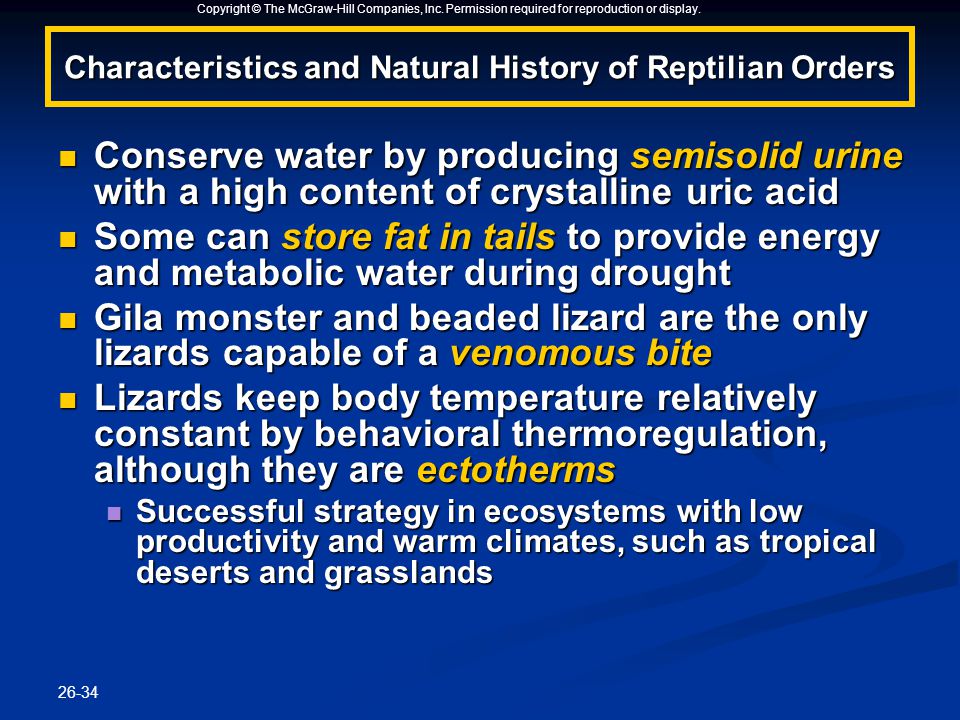 Copyright © The McGraw-Hill Companies, Inc. Permission required for reproduction or display.

Characteristics and Natural History of Reptilian Orders

- Conserve water by producing semisolid urine with a high content of crystalline uric acid
- Some can store fat in tails to provide energy and metabolic water during drought
- Gila monster and beaded lizard are the only lizards capable of a venomous bite
- Lizards keep body temperature relatively constant by behavioral thermoregulation, although they are ectotherms
  - Successful strategy in ecosystems with low productivity and warm climates, such as tropical deserts and grasslands

26-34